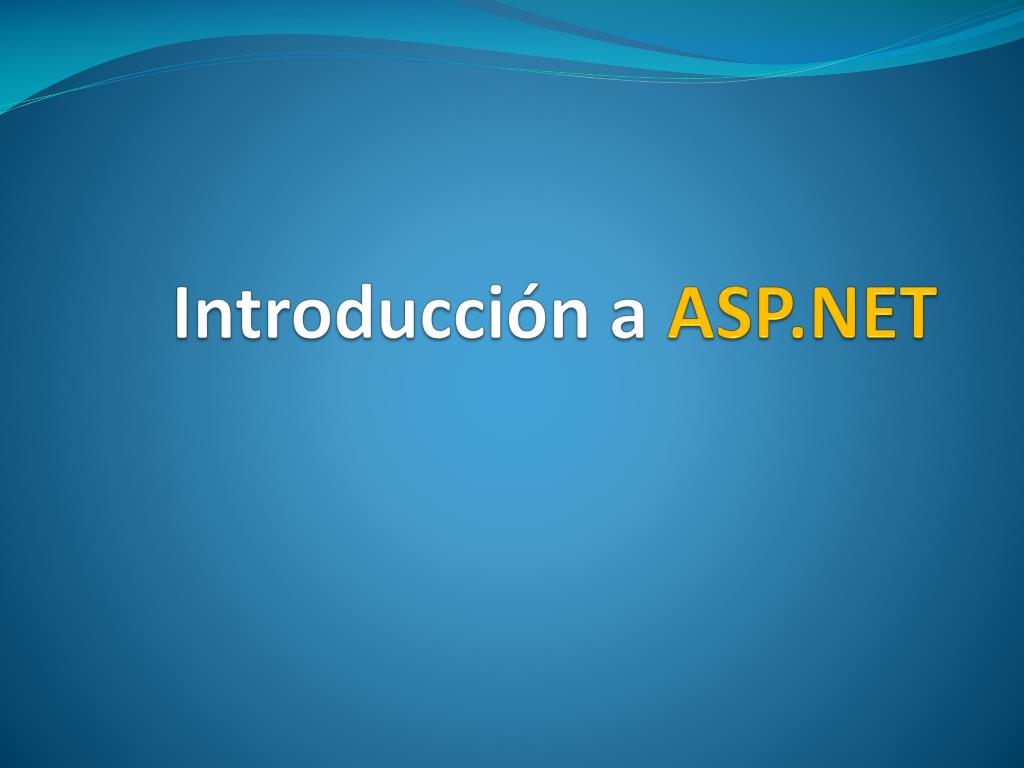 Introducción a ASP.NET